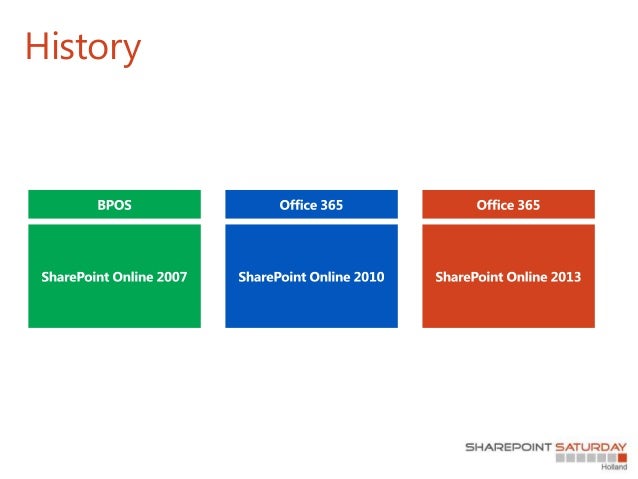 History

BPOS

SharePoint Online 2007

Office 365

SharePoint Online 2010

Office 365

SharePoint Online 2013

SHAREPOINT SATURDAY
Holland